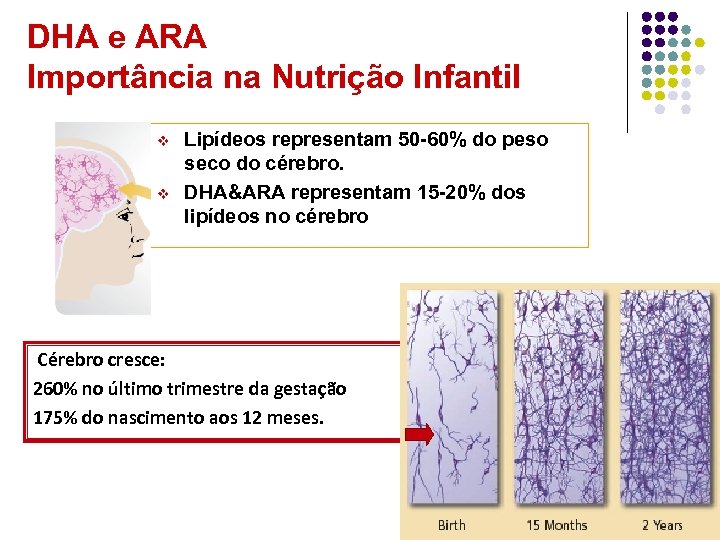 DHA e ARA
Importância na Nutrição Infantil

❖ Lipídeos representam 50-60% do peso seco do cérebro.
❖ DHA&ARA representam 15-20% dos lipídeos no cérebro

Cérebro cresce:
260% no último trimestre da gestação
175% do nascimento aos 12 meses.

Birth
15 Months
2 Years